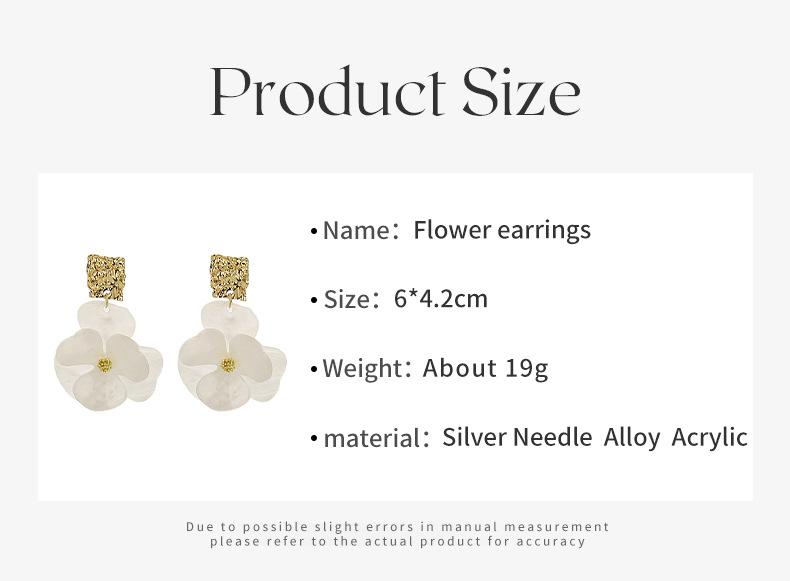 Product Size

• Name: Flower earrings

• Size: 6*4.2cm

• Weight: About 19g

• material: Silver Needle Alloy Acrylic

Due to possible slight errors in manual measurement
please refer to the actual product for accuracy